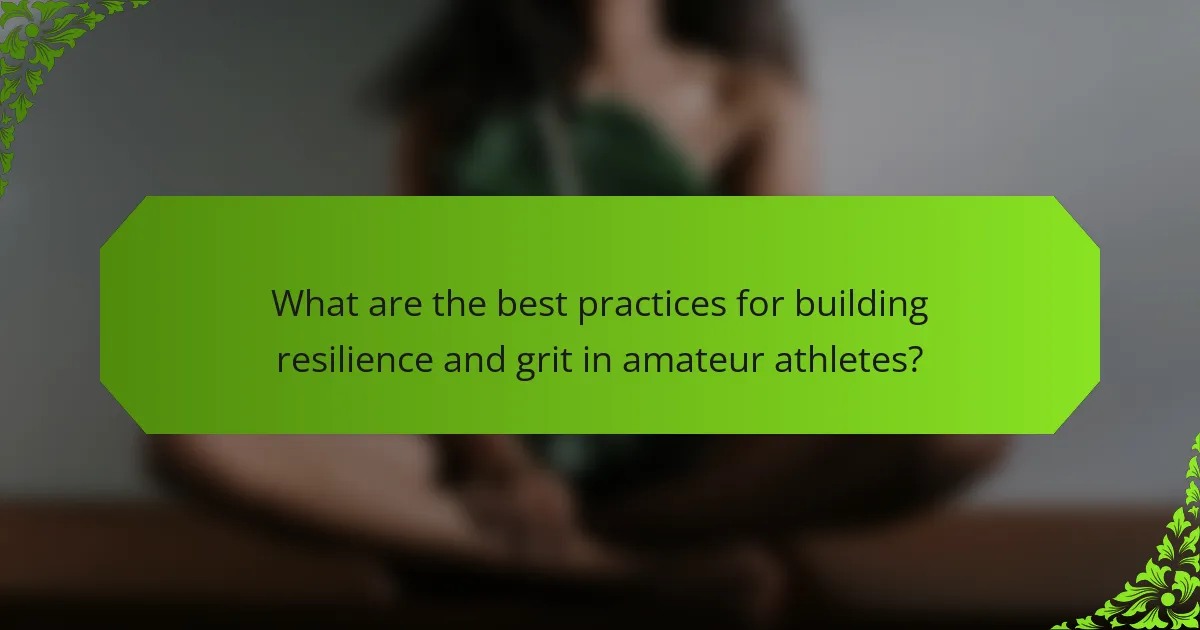 What are the best practices for building resilience and grit in amateur athletes?